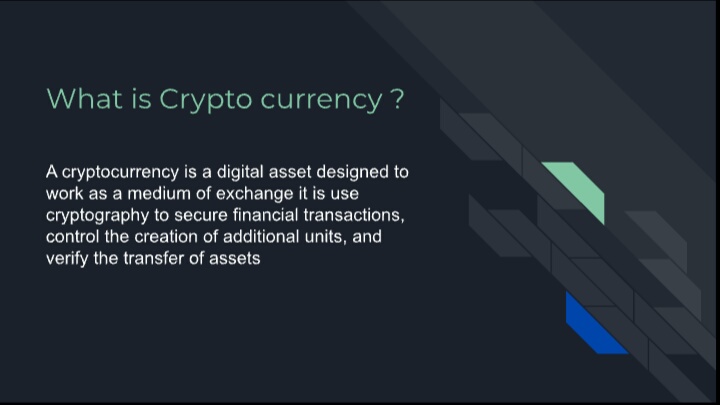 What is Crypto currency ?

A cryptocurrency is a digital asset designed to work as a medium of exchange it is use cryptography to secure financial transactions, control the creation of additional units, and verify the transfer of assets